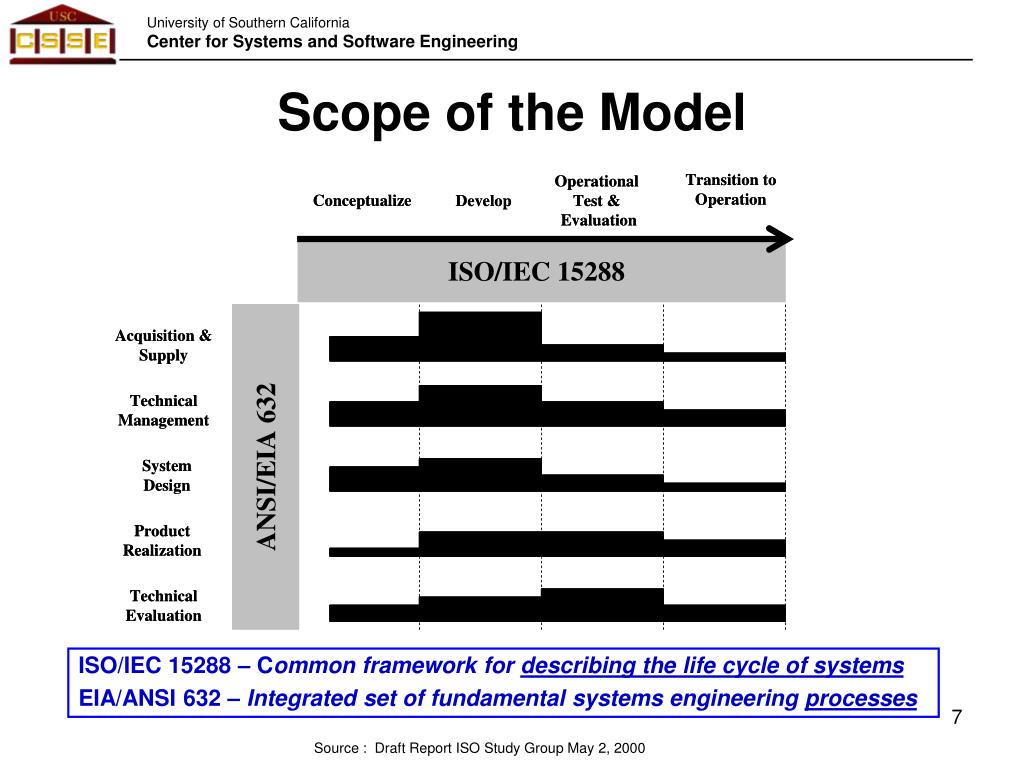 USC
CSSE

University of Southern California
Center for Systems and Software Engineering

Scope of the Model

Conceptualize

Develop

Operational Test & Evaluation

Transition to Operation

ISO/IEC 15288

ANSI/EIA 632

Acquisition & Supply

Technical Management

System Design

Product Realization

Technical Evaluation

ISO/IEC 15288 – Common framework for describing the life cycle of systems
EIA/ANSI 632 – Integrated set of fundamental systems engineering processes

7

Source : Draft Report ISO Study Group May 2, 2000